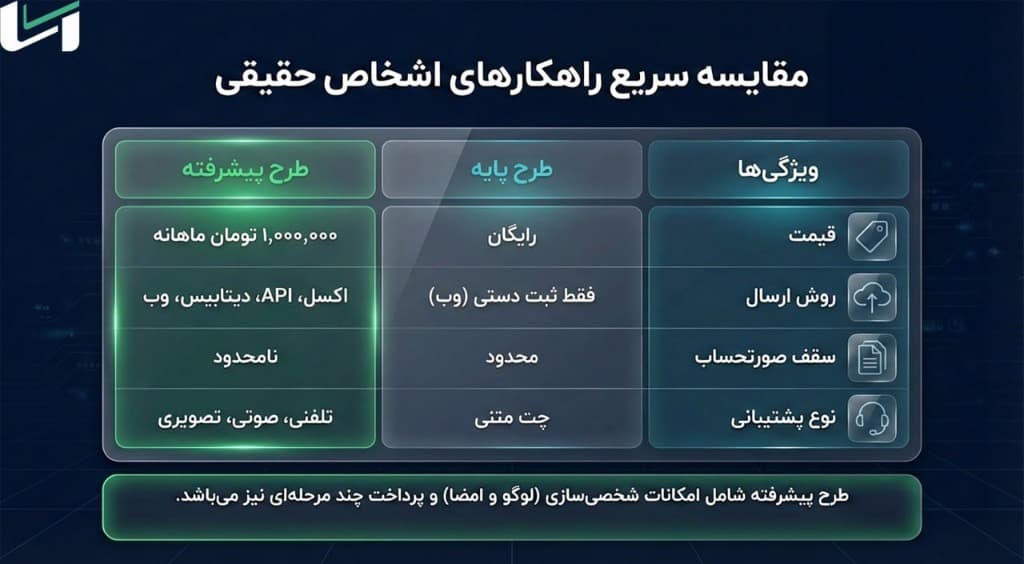 مقایسه سریع راهکارهای اشخاص حقیقی

| ویژگی‌ها | طرح پایه | طرح پیشرفته |
|---|---|---|
| قیمت | رایگان | ۱,۰۰۰,۰۰۰ تومان ماهانه |
| روش ارسال | فقط ثبت دستی (وب) | اکسل، API، دیتابیس، وب |
| سقف صورتحساب | محدود | نامحدود |
| نوع پشتیبانی | چت متنی | تلفنی، صوتی، تصویری |

طرح پیشرفته شامل امکانات شخصی‌سازی (لوگو و امضا) و پرداخت چند مرحله‌ای نیز می‌باشد.